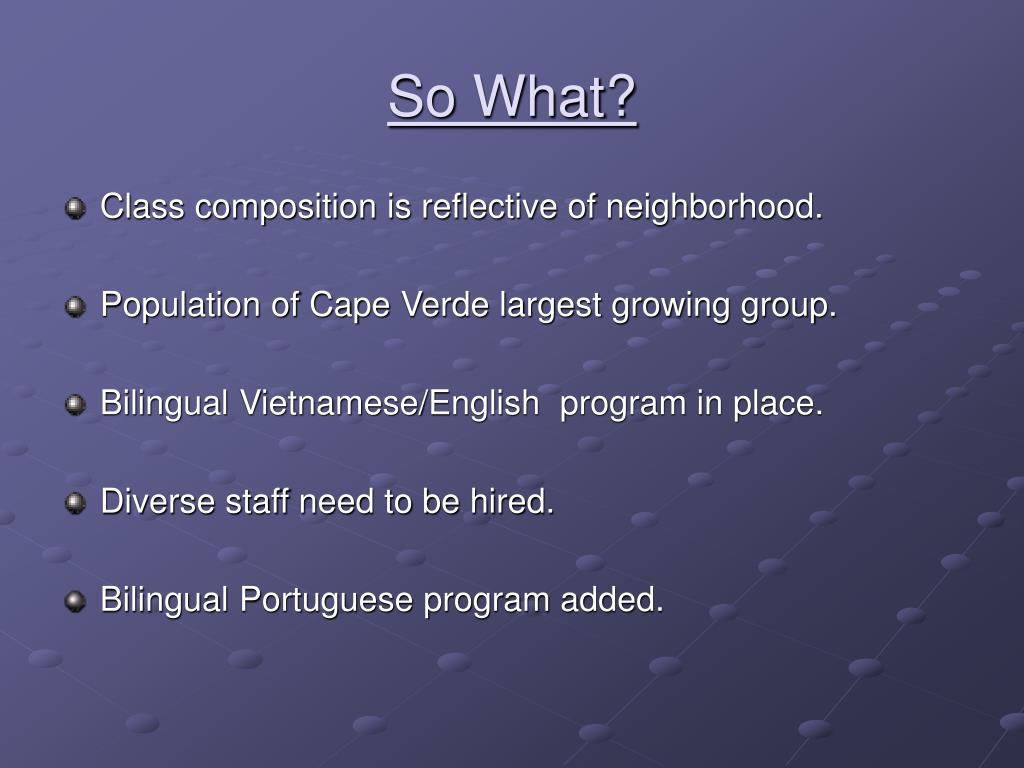 So What?

Class composition is reflective of neighborhood.

Population of Cape Verde largest growing group.

Bilingual Vietnamese/English program in place.

Diverse staff need to be hired.

Bilingual Portuguese program added.